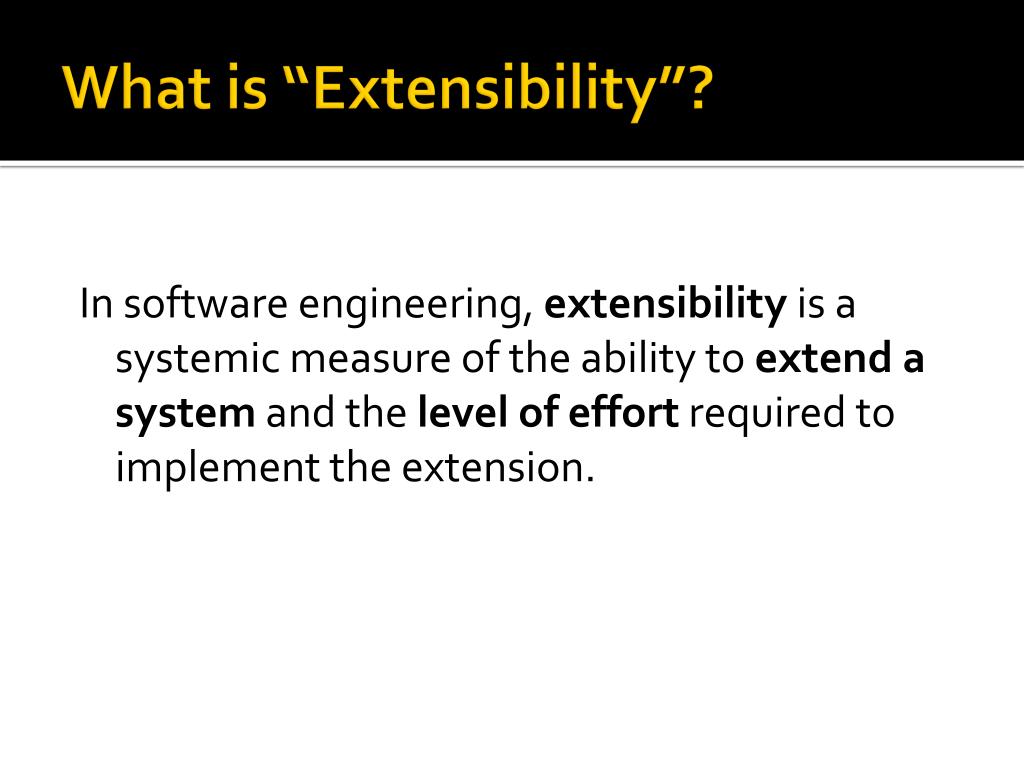 What is “Extensibility”?

In software engineering, extensibility is a systemic measure of the ability to extend a system and the level of effort required to implement the extension.